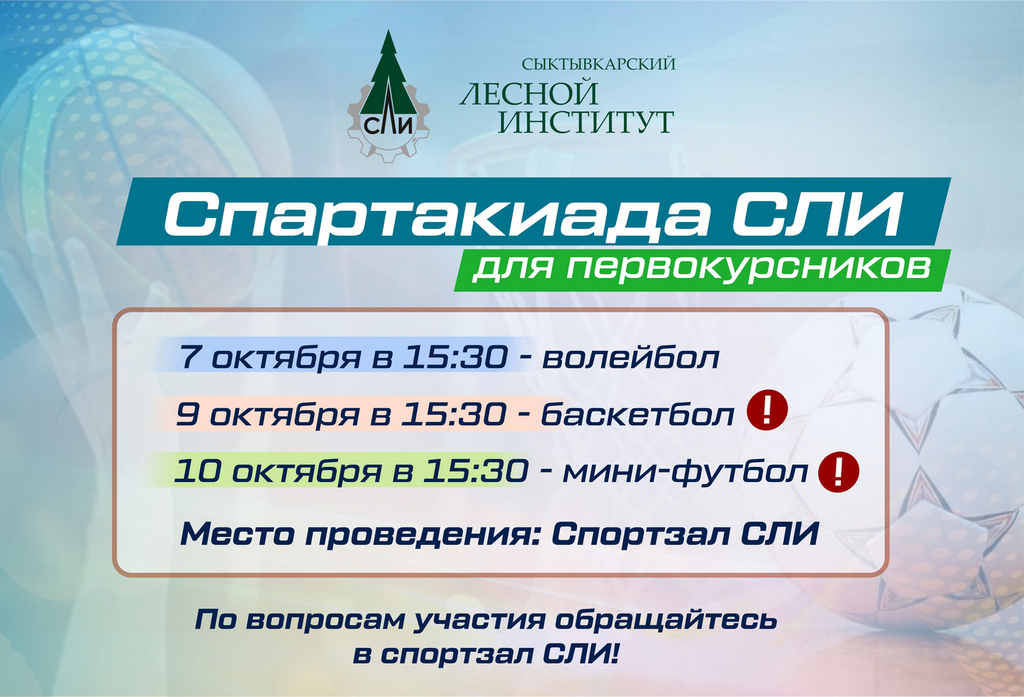 СЛИ

СЫКТЫВКАРСКИЙ
ЛЕСНОЙ
ИНСТИТУТ

Спартакиада СЛИ
для первокурсников

7 октября в 15:30 - волейбол
9 октября в 15:30 - баскетбол !
10 октября в 15:30 - мини-футбол !

Место проведения: Спортзал СЛИ

По вопросам участия обращайтесь в спортзал СЛИ!